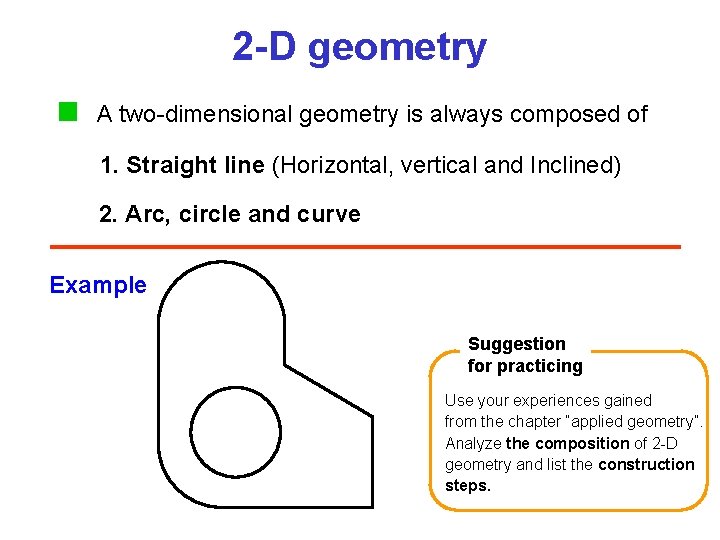 2-D geometry

A two-dimensional geometry is always composed of

1. Straight line (Horizontal, vertical and Inclined)

2. Arc, circle and curve

Example

Suggestion for practicing

Use your experiences gained from the chapter "applied geometry". Analyze the composition of 2-D geometry and list the construction steps.